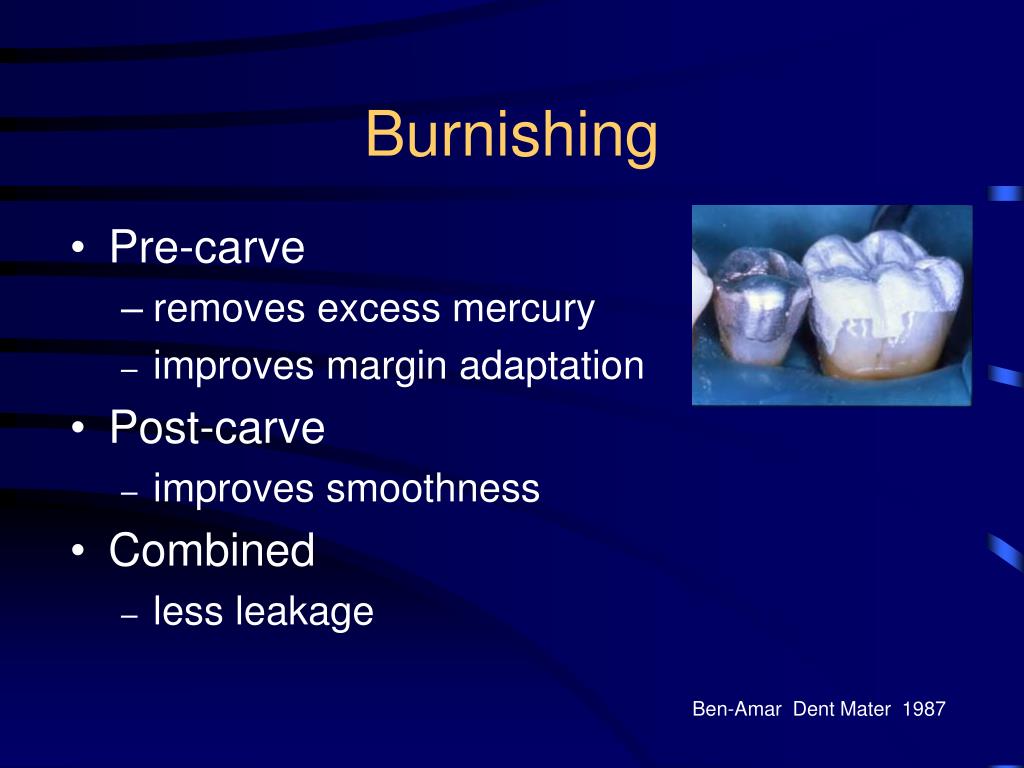 Burnishing

• Pre-carve
 – removes excess mercury
 – improves margin adaptation
• Post-carve
 – improves smoothness
• Combined
 – less leakage

Ben-Amar Dent Mater 1987